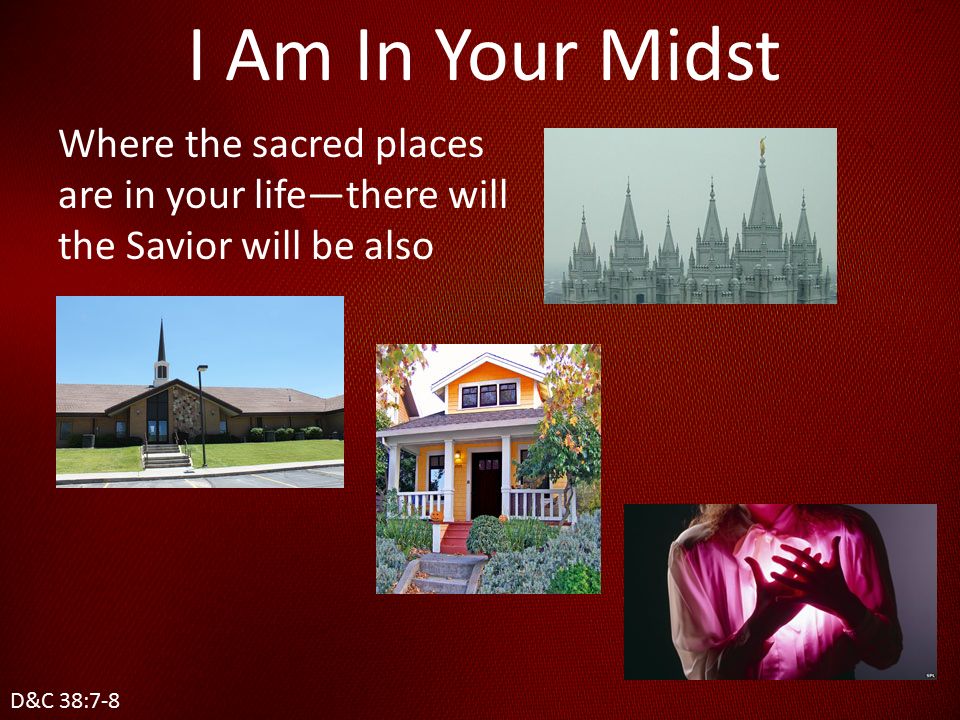 I Am In Your Midst

Where the sacred places are in your life—there will the Savior will be also

D&C 38:7-8